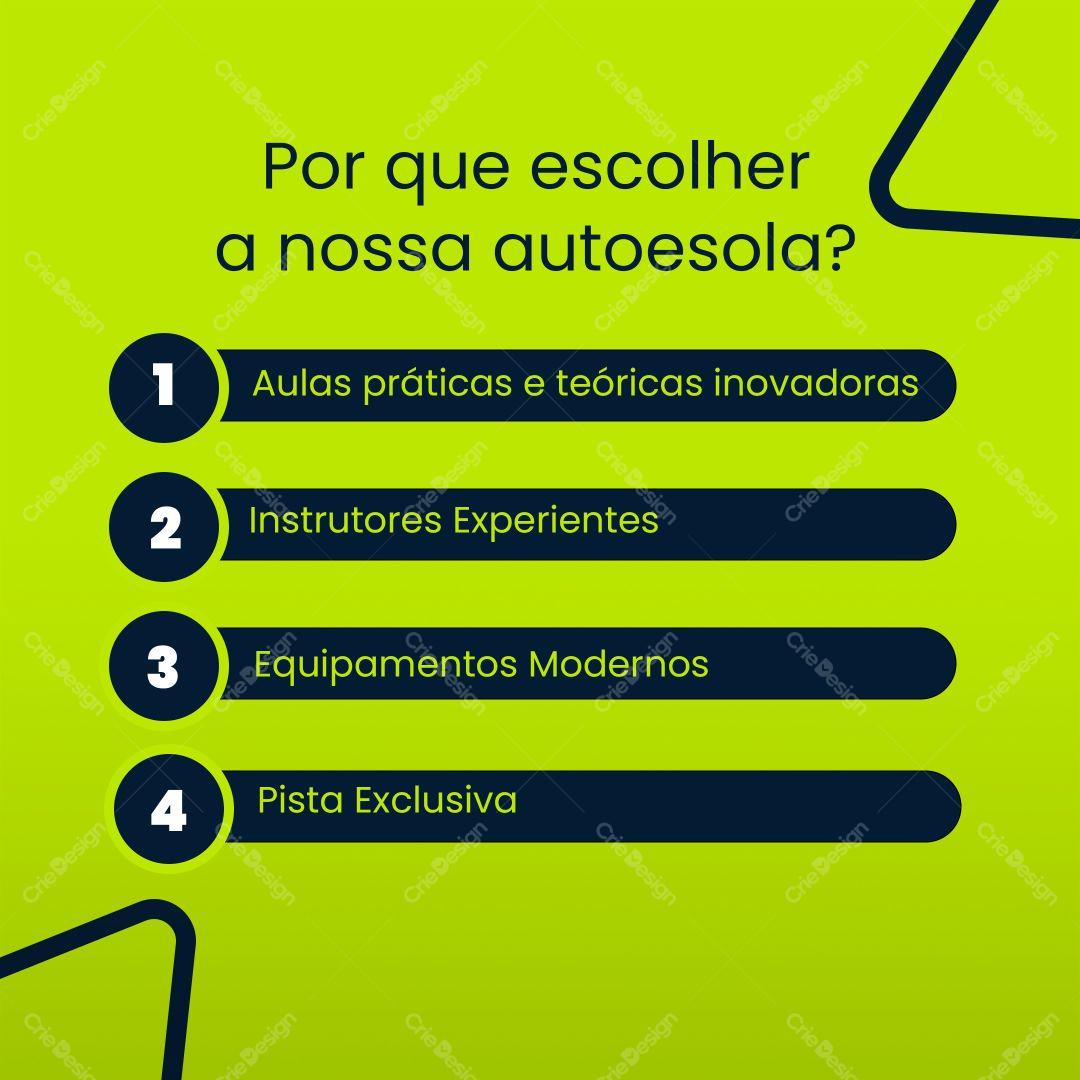 Por que escolher a nossa autoesola?

1 Aulas práticas e teóricas inovadoras

2 Instrutores Experientes

3 Equipamentos Modernos

4 Pista Exclusiva

CrieDesign